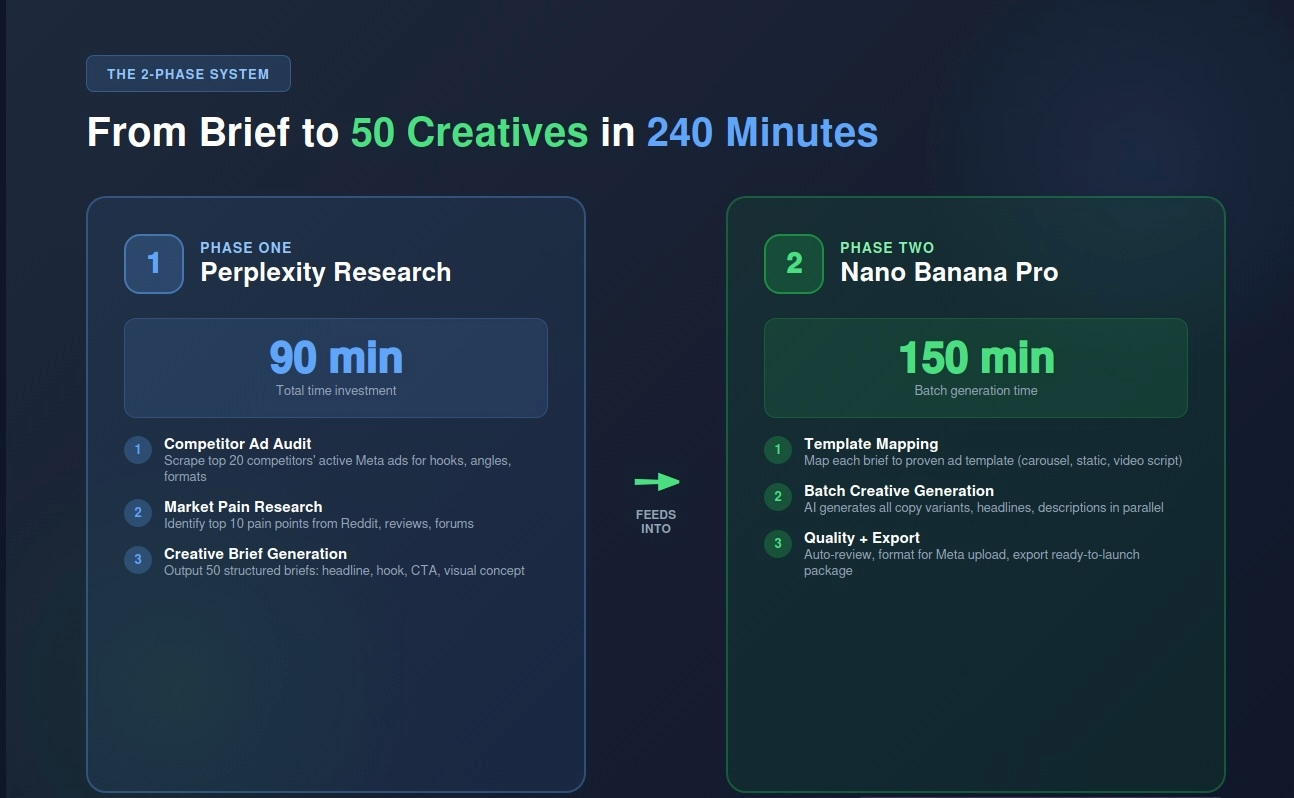 THE 2-PHASE SYSTEM

From Brief to 50 Creatives in 240 Minutes

1

PHASE ONE
Perplexity Research

90 min
Total time investment

1 Competitor Ad Audit
Scrape top 20 competitors' active Meta ads for hooks, angles, formats

2 Market Pain Research
Identify top 10 pain points from Reddit, reviews, forums

3 Creative Brief Generation
Output 50 structured briefs: headline, hook, CTA, visual concept

FEEDS INTO

2

PHASE TWO
Nano Banana Pro

150 min
Batch generation time

1 Template Mapping
Map each brief to proven ad template (carousel, static, video script)

2 Batch Creative Generation
AI generates all copy variants, headlines, descriptions in parallel

3 Quality + Export
Auto-review, format for Meta upload, export ready-to-launch package